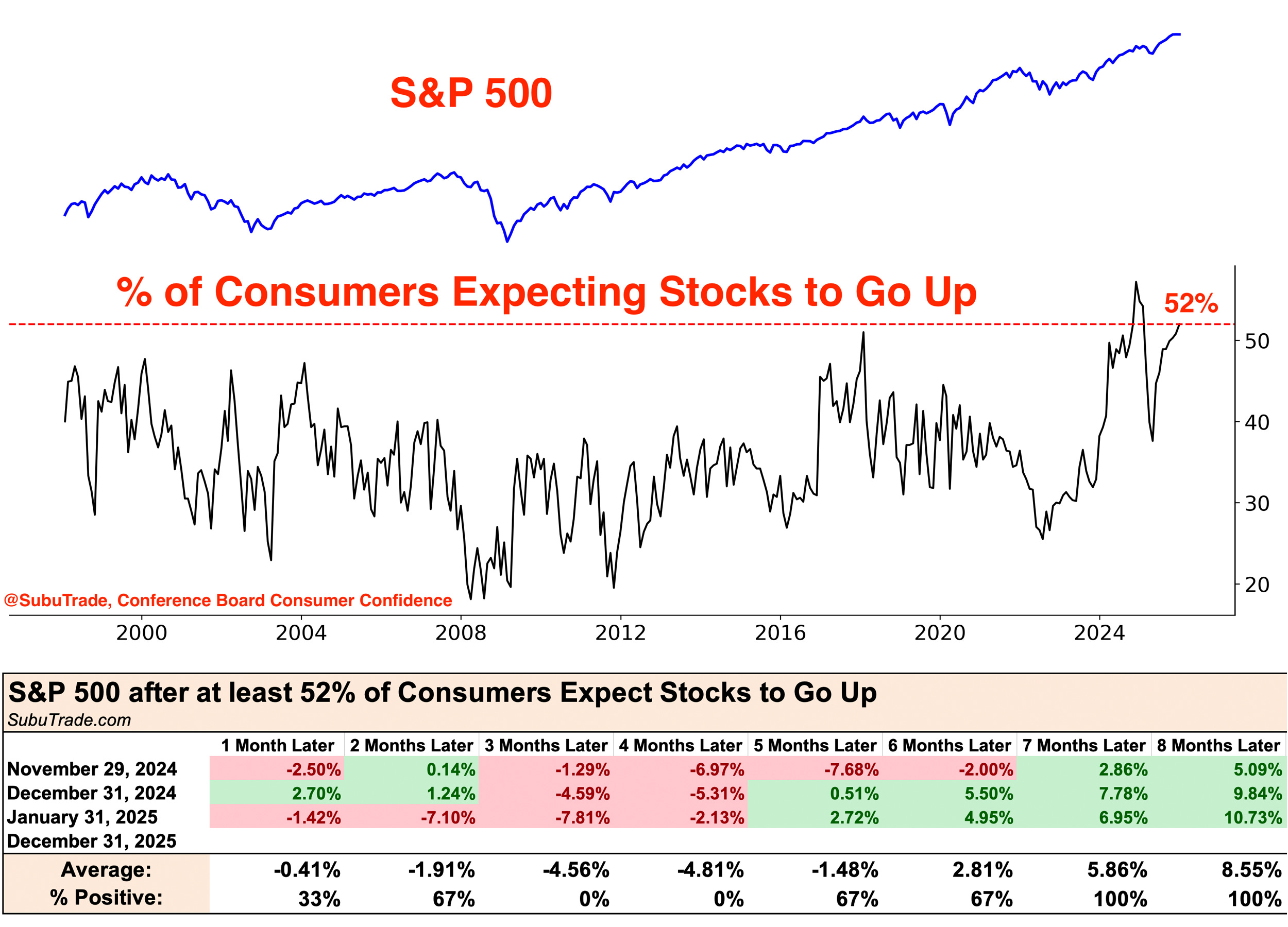 S&P 500

% of Consumers Expecting Stocks to Go Up

52%

50
40
30
20

@SubuTrade, Conference Board Consumer Confidence

2000 2004 2008 2012 2016 2020 2024

S&P 500 after at least 52% of Consumers Expect Stocks to Go Up
SubuTrade.com

| | 1 Month Later | 2 Months Later | 3 Months Later | 4 Months Later | 5 Months Later | 6 Months Later | 7 Months Later | 8 Months Later |
|---|---|---|---|---|---|---|---|---|
| November 29, 2024 | -2.50% | 0.14% | -1.29% | -6.97% | -7.68% | -2.00% | 2.86% | 5.09% |
| December 31, 2024 | 2.70% | 1.24% | -4.59% | -5.31% | 0.51% | 5.50% | 7.78% | 9.84% |
| January 31, 2025 | -1.42% | -7.10% | -7.81% | -2.13% | 2.72% | 4.95% | 6.95% | 10.73% |
| December 31, 2025 | | | | | | | | |
| Average: | -0.41% | -1.91% | -4.56% | -4.81% | -1.48% | 2.81% | 5.86% | 8.55% |
| % Positive: | 33% | 67% | 0% | 0% | 67% | 67% | 100% | 100% |